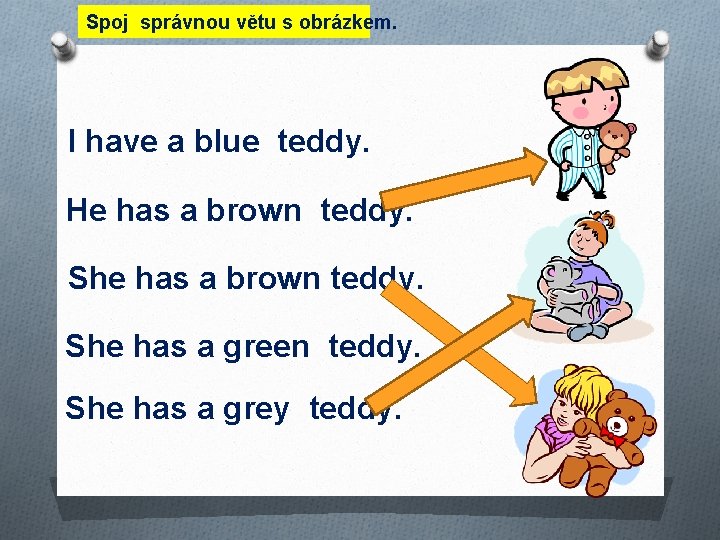 Spoj správnou větu s obrázkem.

I have a blue teddy.

He has a brown teddy.

She has a brown teddy.

She has a green teddy.

She has a grey teddy.